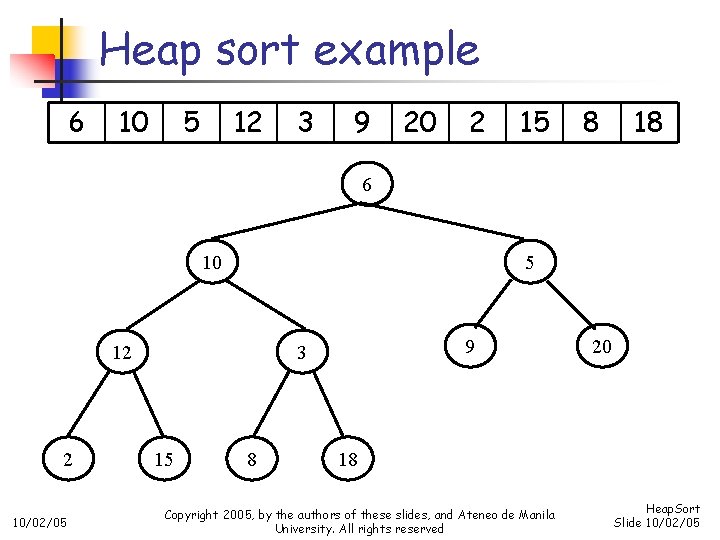 Heap sort example

| 6 | 10 | 5 | 12 | 3 | 9 | 20 | 2 | 15 | 8 | 18 |
|---|---|---|---|---|---|---|---|---|---|---|

6
10
5
12
3
9
20
2
15
8
18

10/02/05

Copyright 2005, by the authors of these slides, and Ateneo de Manila University. All rights reserved

HeapSort
Slide 10/02/05